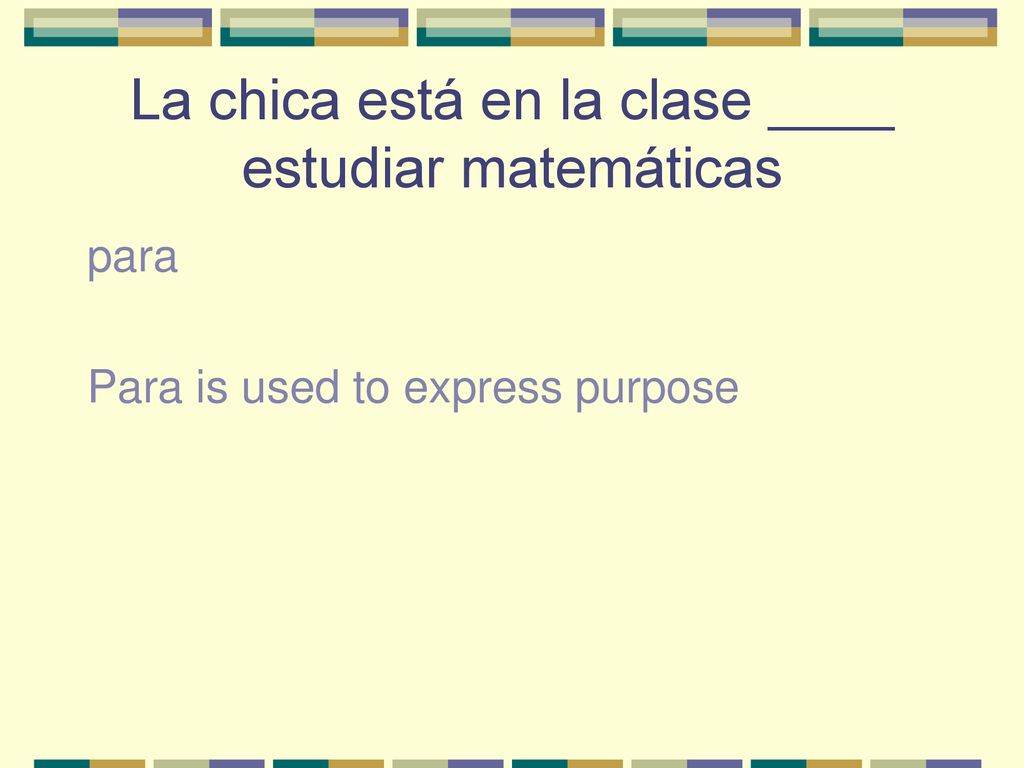 La chica está en la clase ____ estudiar matemáticas

para

Para is used to express purpose